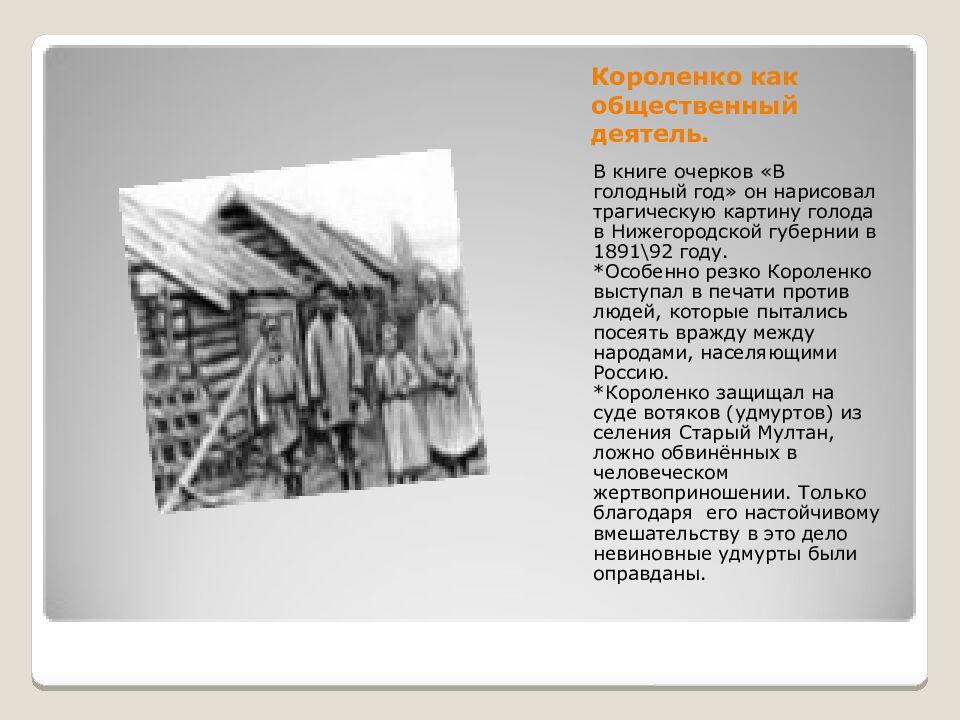 Короленко как общественный деятель.

В книге очерков «В голодный год» он нарисовал трагическую картину голода в Нижегородской губернии в 1891\92 году.
*Особенно резко Короленко выступал в печати против людей, которые пытались посеять вражду между народами, населяющими Россию.
*Короленко защищал на суде вотяков (удмуртов) из селения Старый Мултан, ложно обвинённых в человеческом жертвоприношении. Только благодаря его настойчивому вмешательству в это дело невиновные удмурты были оправданы.